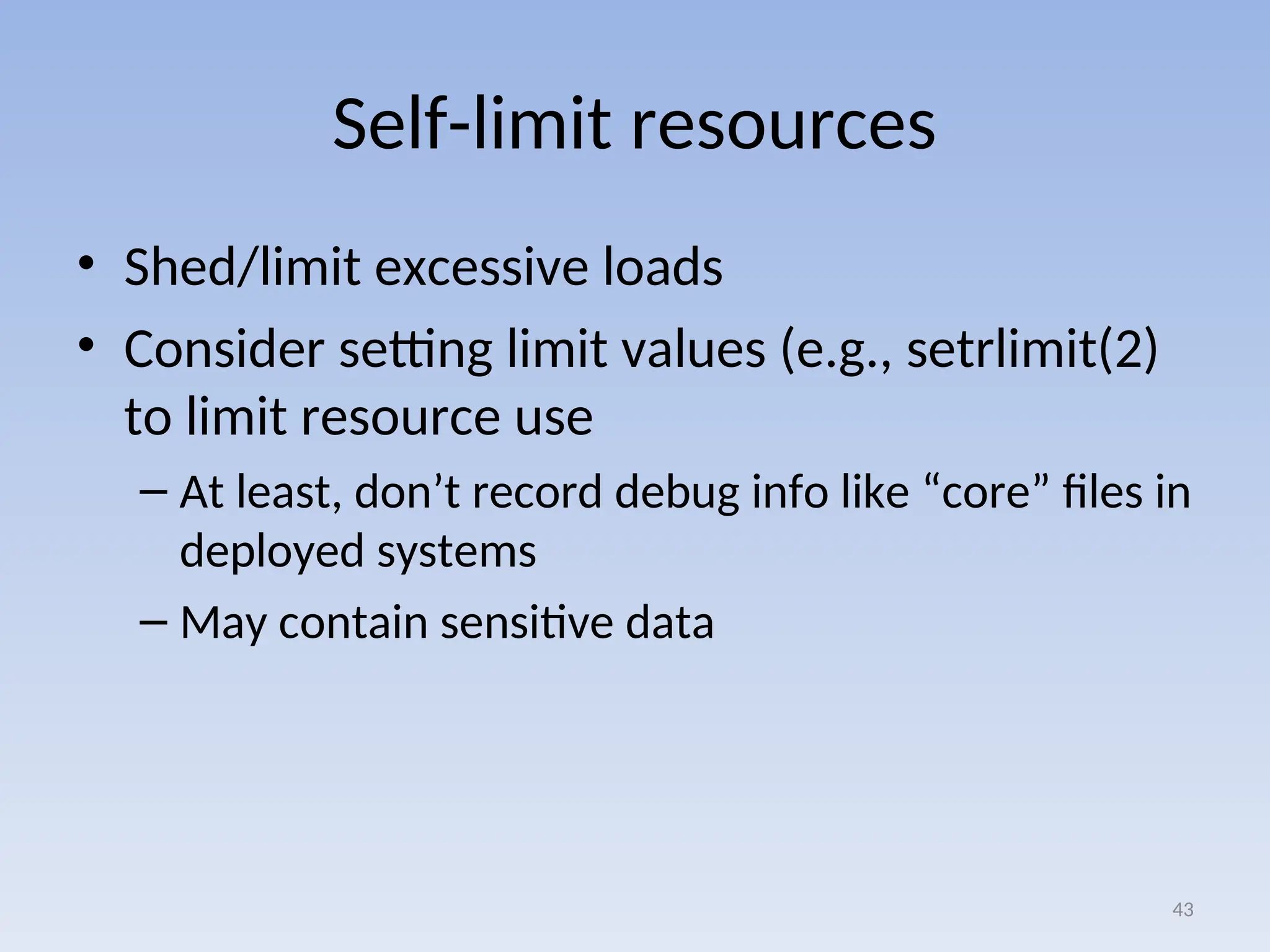 Self-limit resources

• Shed/limit excessive loads
• Consider setting limit values (e.g., setrlimit(2) to limit resource use
– At least, don’t record debug info like “core” files in deployed systems
– May contain sensitive data

43